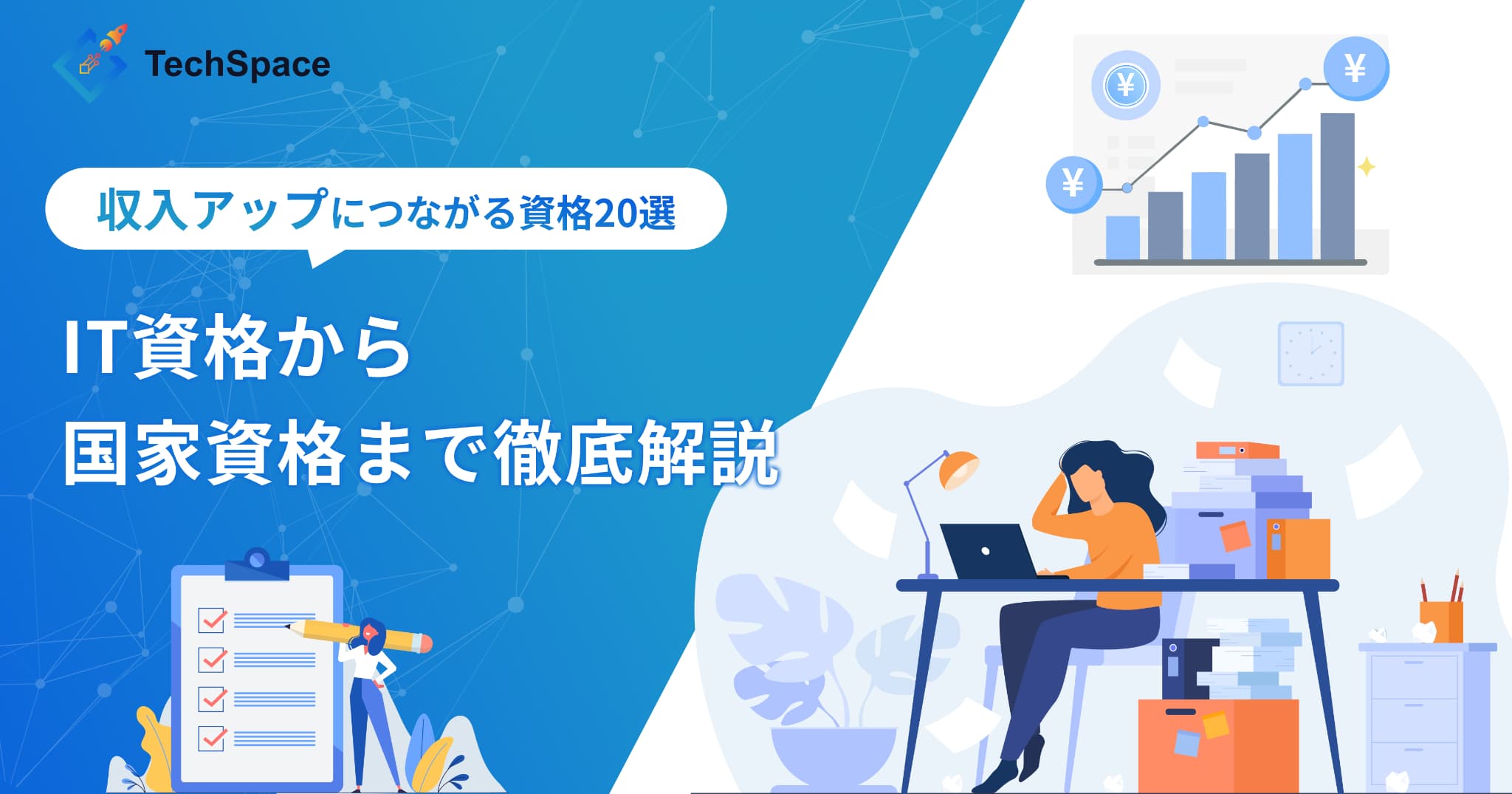 TechSpace

収入アップにつながる資格20選

IT資格から
国家資格まで徹底解説

¥
¥
¥